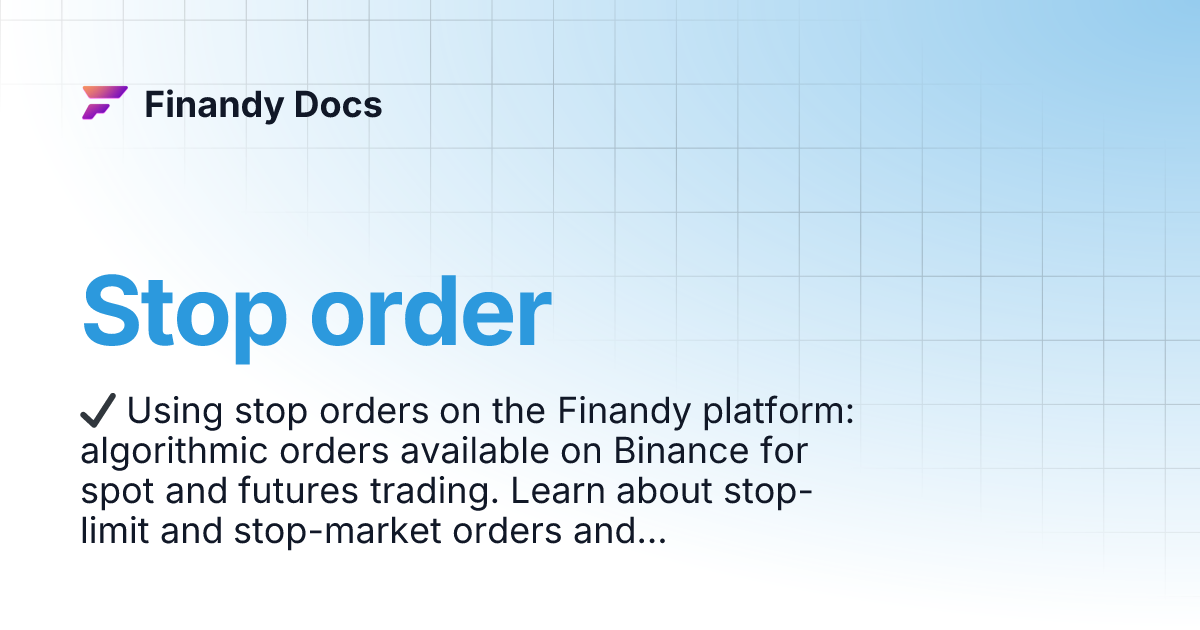 Finandy Docs

Stop order

✔ Using stop orders on the Finandy platform: algorithmic orders available on Binance for spot and futures trading. Learn about stop-limit and stop-market orders and...